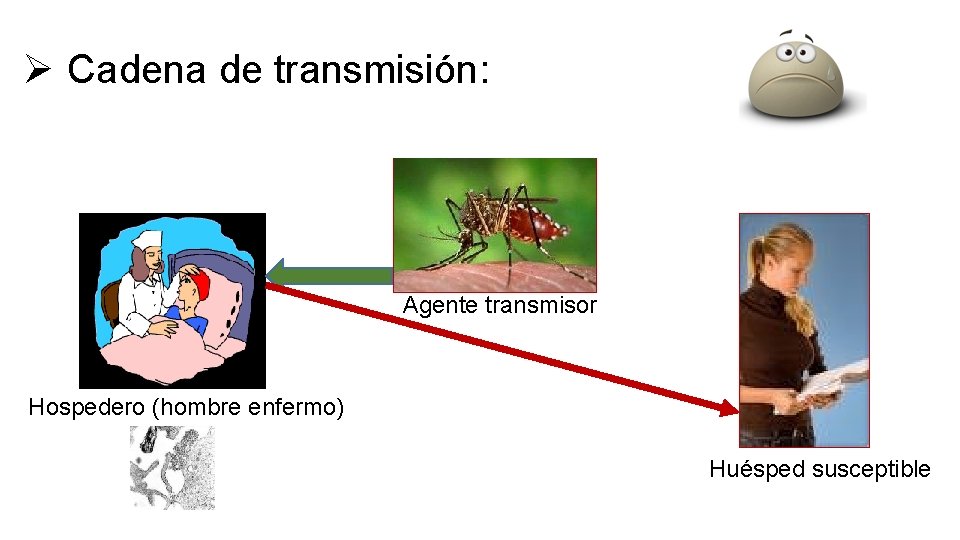 ➢ Cadena de transmisión:

Agente transmisor

Hospedero (hombre enfermo)

Huésped susceptible